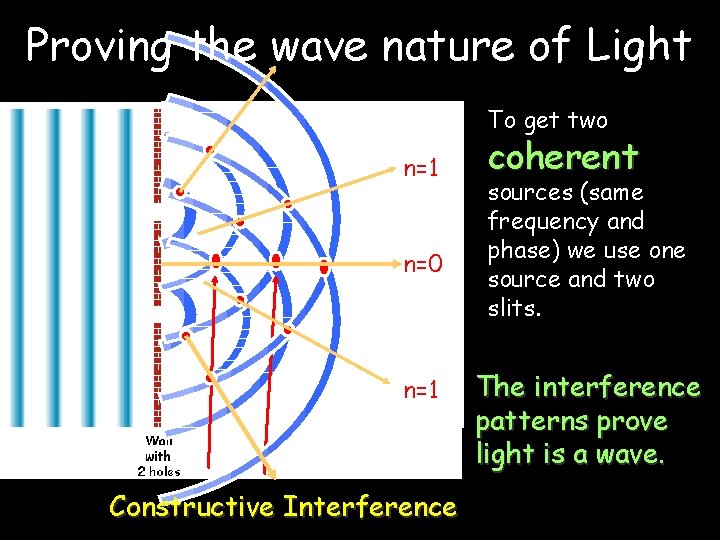 Proving the wave nature of Light

n=1

n=0

n=1

Wall with 2 holes

Constructive Interference

To get two coherent sources (same frequency and phase) we use one source and two slits.

The interference patterns prove light is a wave.